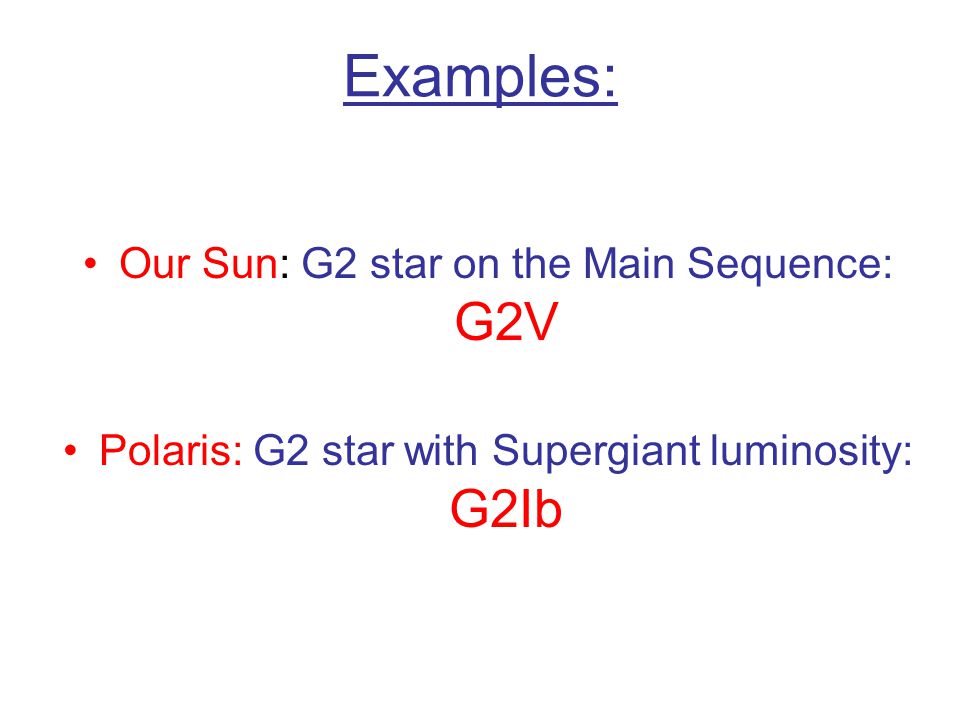 Examples:

• Our Sun: G2 star on the Main Sequence:
G2V

• Polaris: G2 star with Supergiant luminosity:
G2Ib